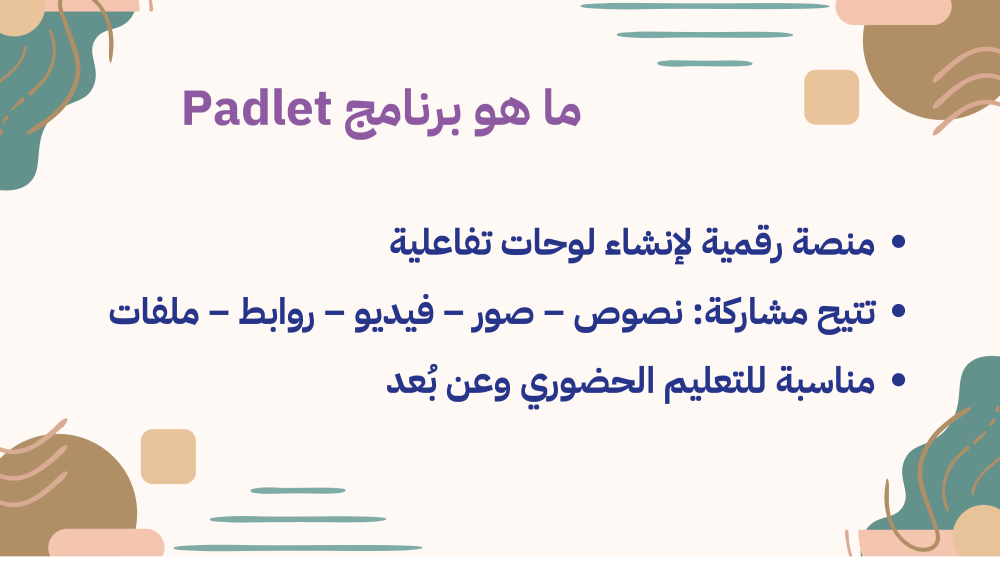 ما هو برنامج Padlet

• منصة رقمية لإنشاء لوحات تفاعلية
• تتيح مشاركة: نصوص – صور – فيديو – روابط – ملفات
• مناسبة للتعليم الحضوري وعن بُعد